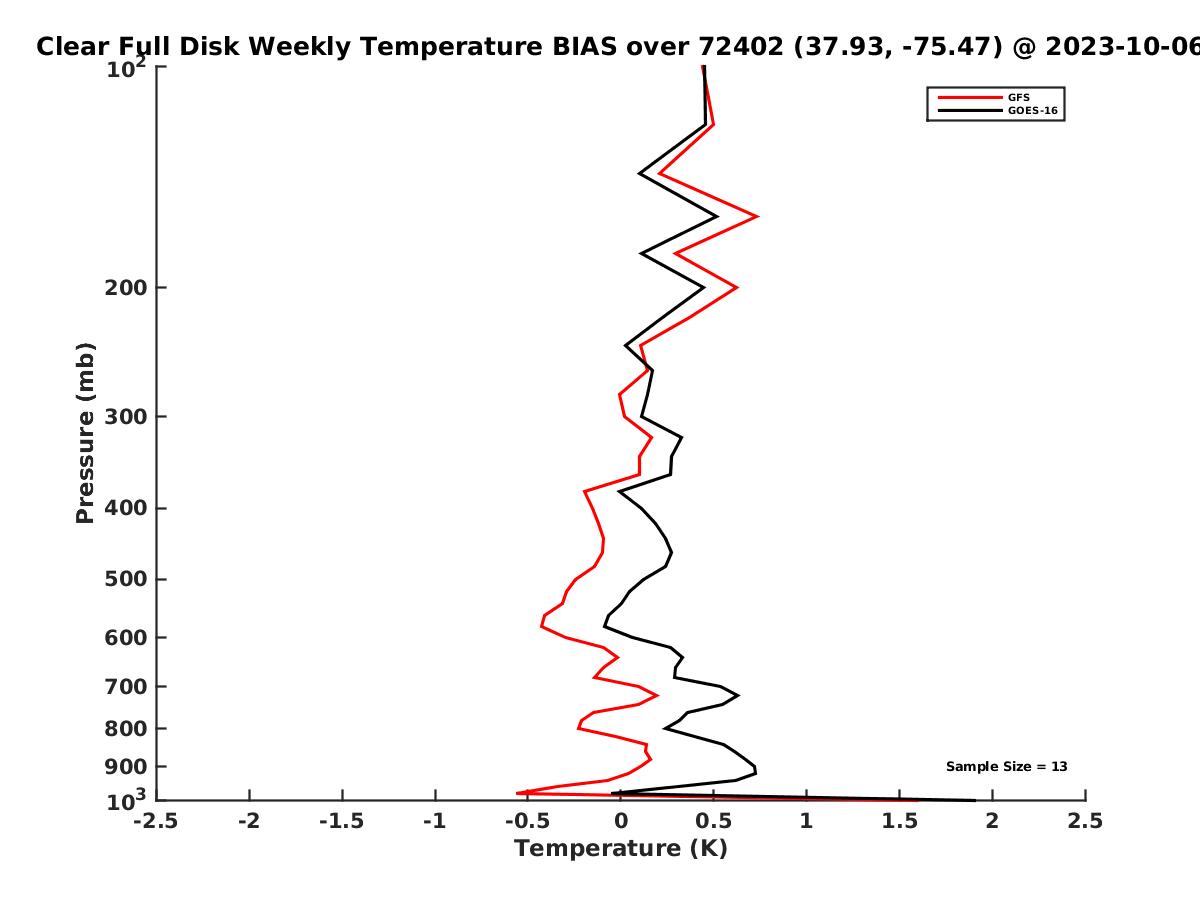 Clear Full Disk Weekly Temperature BIAS over 72402 (37.93, -75.47) @ 2023-10-06

GFS
GOES-16

Pressure (mb)

$10^2$
200
300
400
500
600
700
800
900
$10^3$

Sample Size = 13

-2.5
-2
-1.5
-1
-0.5
0
0.5
1
1.5
2
2.5

Temperature (K)